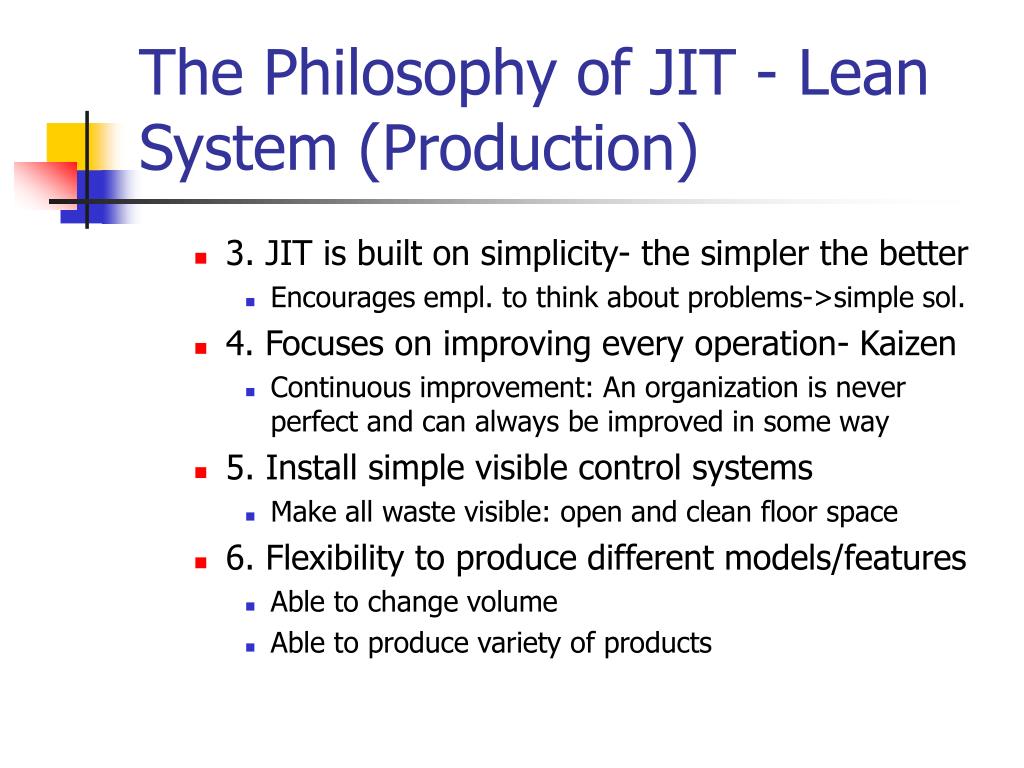 The Philosophy of JIT - Lean System (Production)

- 3. JIT is built on simplicity- the simpler the better
  - Encourages empl. to think about problems->simple sol.
- 4. Focuses on improving every operation- Kaizen
  - Continuous improvement: An organization is never perfect and can always be improved in some way
- 5. Install simple visible control systems
  - Make all waste visible: open and clean floor space
- 6. Flexibility to produce different models/features
  - Able to change volume
  - Able to produce variety of products